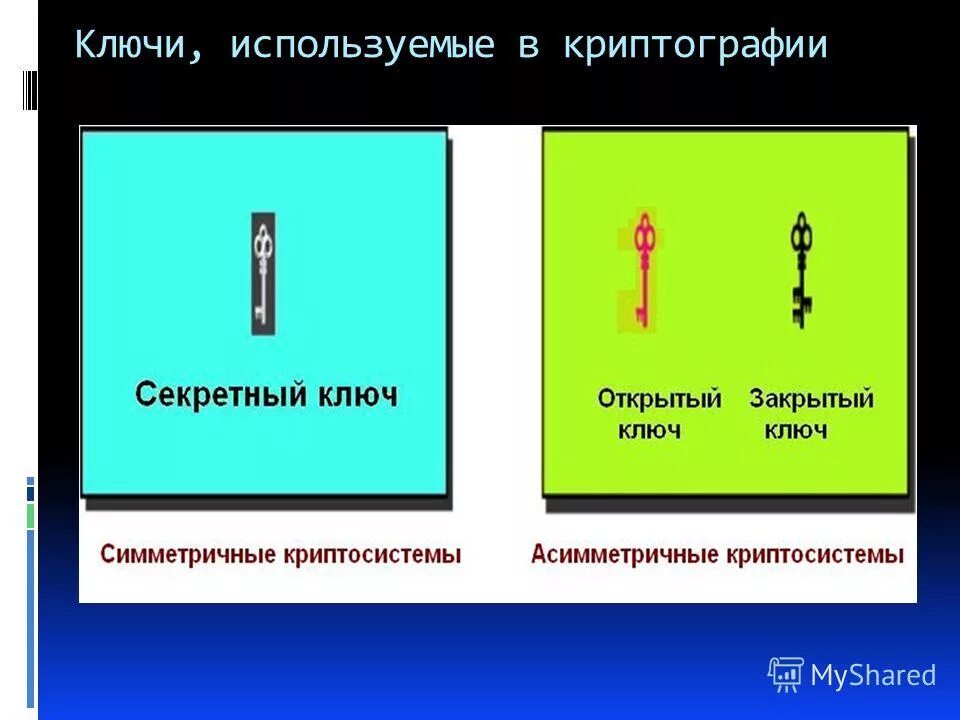 Ключи, используемые в криптографии

Секретный ключ

Открытый ключ

Закрытый ключ

Симметричные криптосистемы

Асимметричные криптосистемы

MyShared